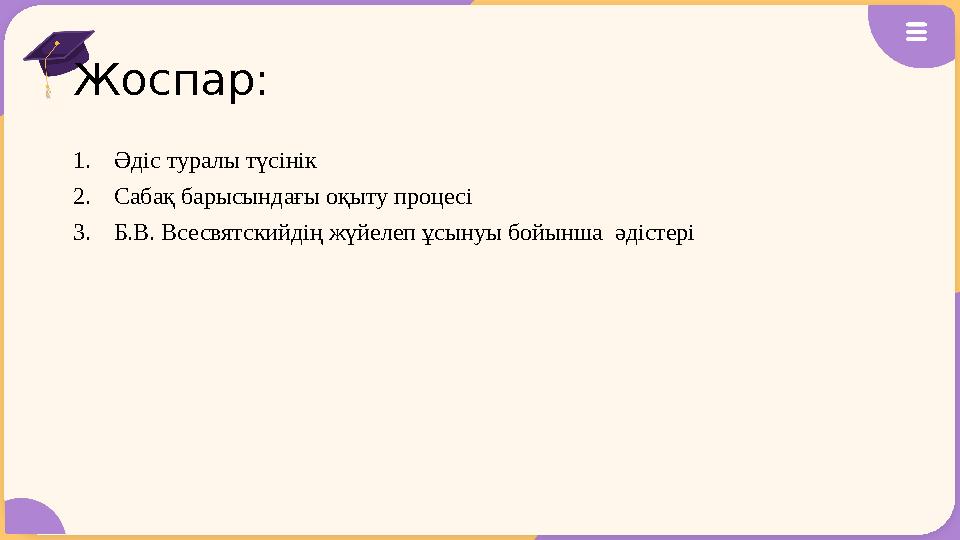 Жоспар:

1. Әдіс туралы түсінік
2. Сабақ барысындағы оқыту процесі
3. Б.В. Всесвятскийдің жүйелеп ұсынуы бойынша әдістері